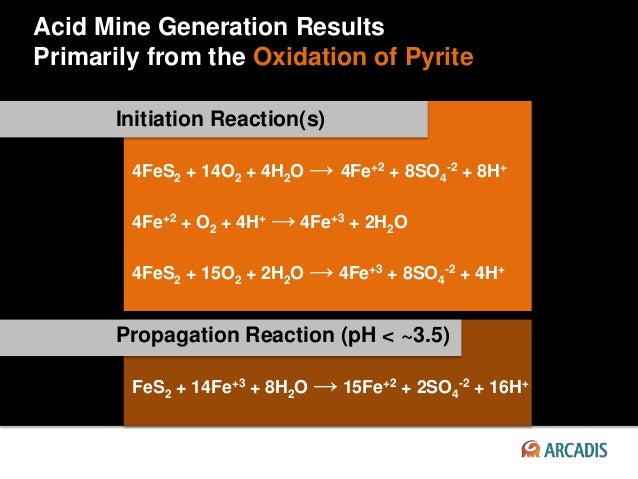 Acid Mine Generation Results Primarily from the Oxidation of Pyrite

Initiation Reaction(s)

$4FeS_2 + 14O_2 + 4H_2O \longrightarrow 4Fe^{+2} + 8SO_4^{-2} + 8H^+$

$4Fe^{+2} + O_2 + 4H^+ \longrightarrow 4Fe^{+3} + 2H_2O$

$4FeS_2 + 15O_2 + 2H_2O \longrightarrow 4Fe^{+3} + 8SO_4^{-2} + 4H^+$

Propagation Reaction (pH < ~3.5)

$FeS_2 + 14Fe^{+3} + 8H_2O \longrightarrow 15Fe^{+2} + 2SO_4^{-2} + 16H^+$

ARCADIS